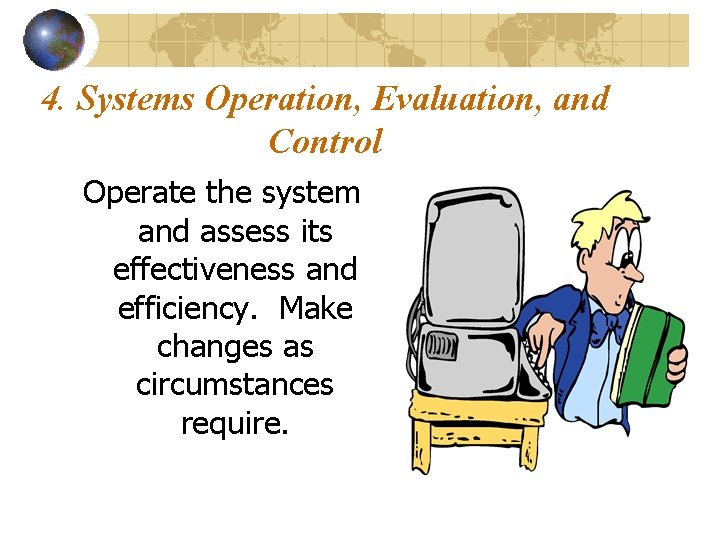 4. Systems Operation, Evaluation, and Control

Operate the system and assess its effectiveness and efficiency.  Make changes as circumstances require.